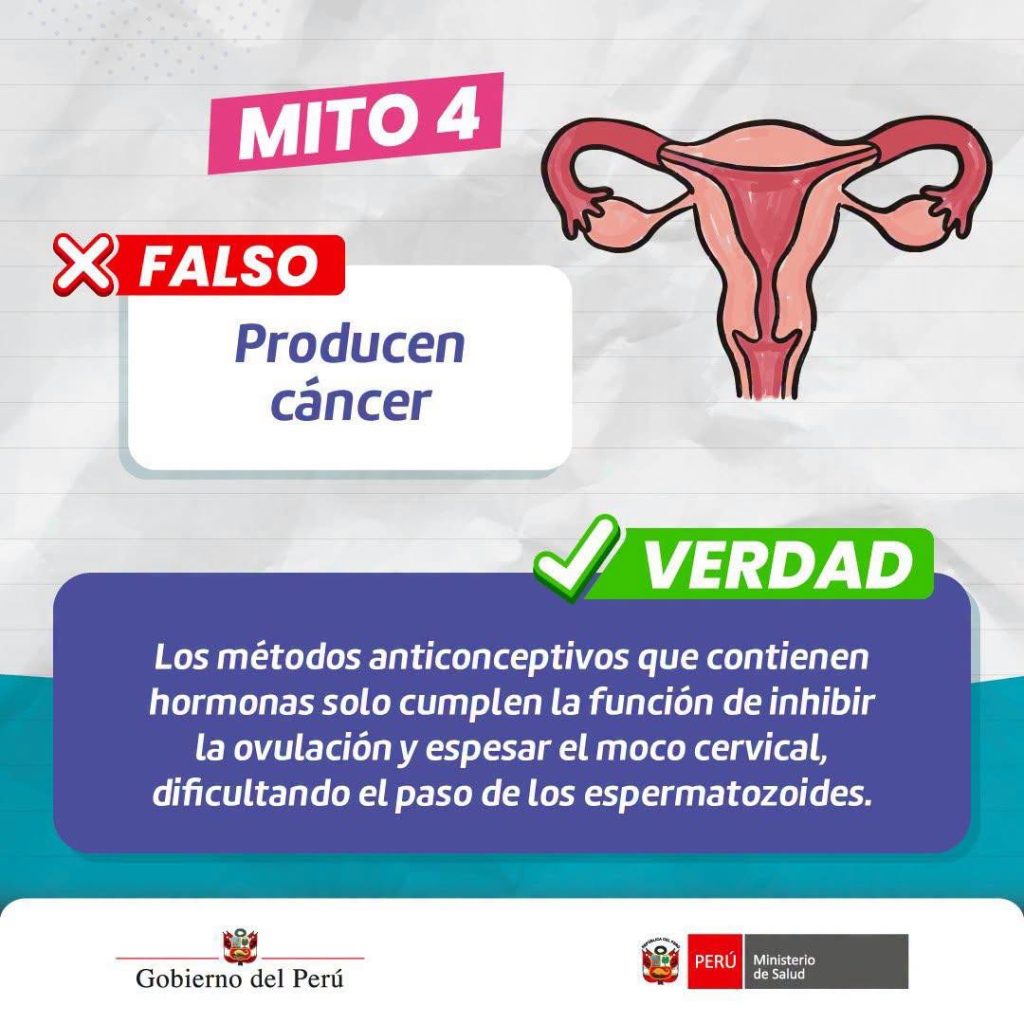 MITO 4

FALSO

Producen cáncer

VERDAD

Los métodos anticonceptivos que contienen hormonas solo cumplen la función de inhibir la ovulación y espesar el moco cervical, dificultando el paso de los espermatozoides.

Gobierno del Perú

PERÚ Ministerio de Salud